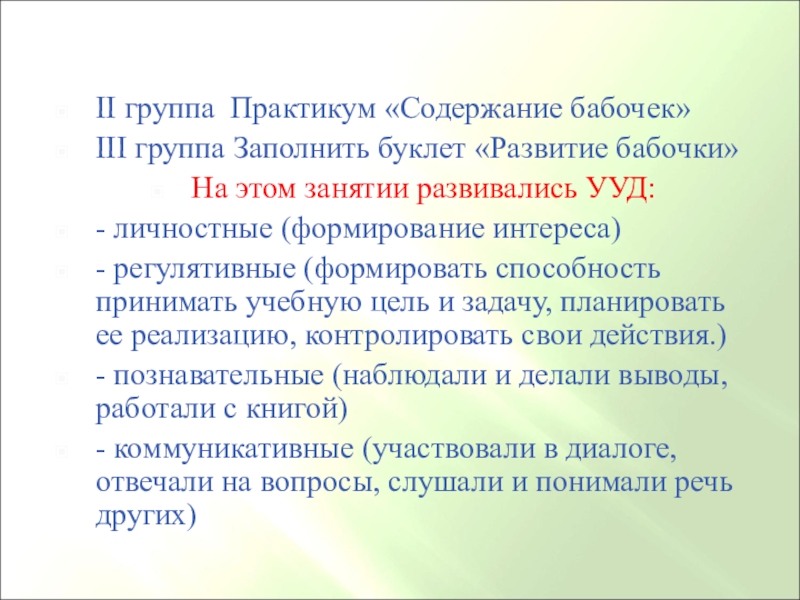 II группа Практикум «Содержание бабочек»
III группа Заполнить буклет «Развитие бабочки»
На этом занятии развивались УУД:
- личностные (формирование интереса)
- регулятивные (формировать способность принимать учебную цель и задачу, планировать ее реализацию, контролировать свои действия.)
- познавательные (наблюдали и делали выводы, работали с книгой)
- коммуникативные (участвовали в диалоге, отвечали на вопросы, слушали и понимали речь других)